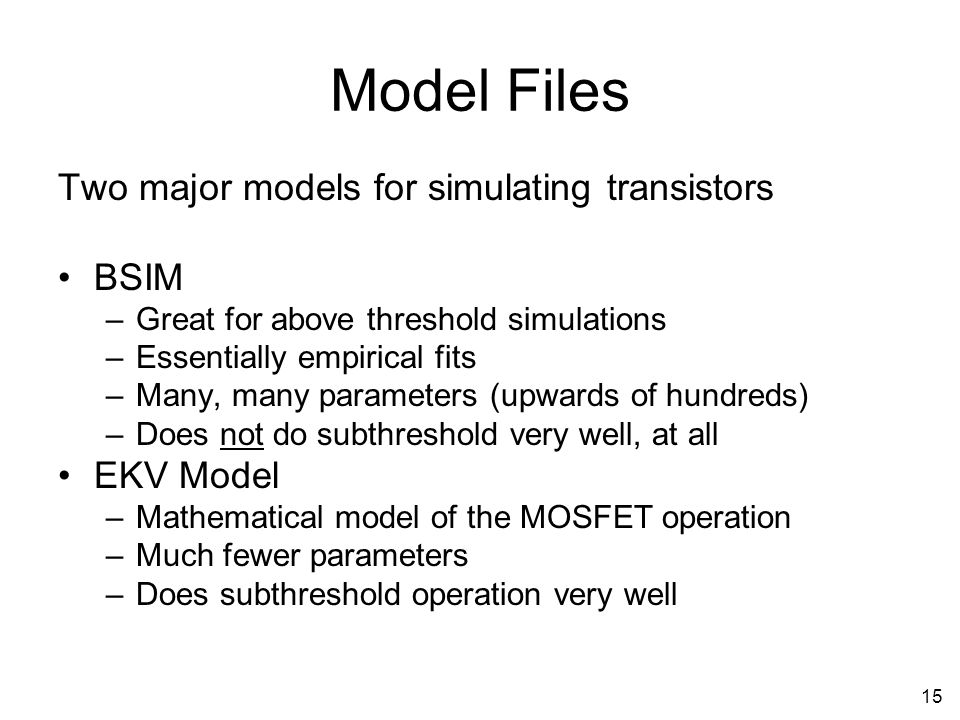 Model Files

Two major models for simulating transistors

• BSIM
– Great for above threshold simulations
– Essentially empirical fits
– Many, many parameters (upwards of hundreds)
– Does not do subthreshold very well, at all
• EKV Model
– Mathematical model of the MOSFET operation
– Much fewer parameters
– Does subthreshold operation very well

15